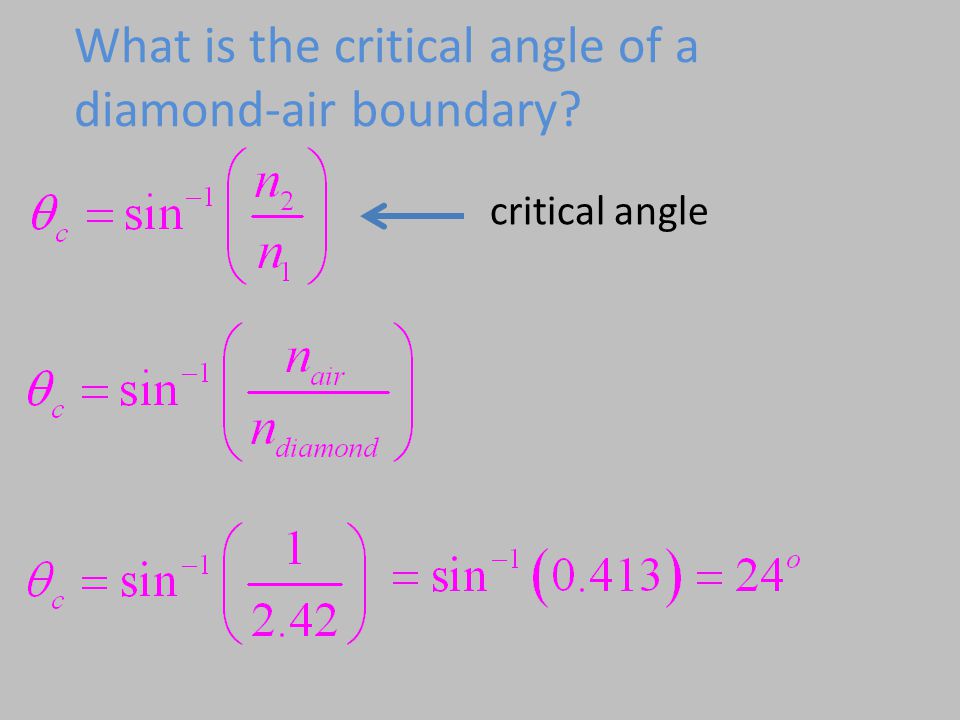 What is the critical angle of a diamond-air boundary?

$\theta_c = \sin^{-1}\left(\frac{n_2}{n_1}\right)$ critical angle

$\theta_c = \sin^{-1}\left(\frac{n_{air}}{n_{diamond}}\right)$

$\theta_c = \sin^{-1}\left(\frac{1}{2.42}\right) = \sin^{-1}(0.413) = 24^o$